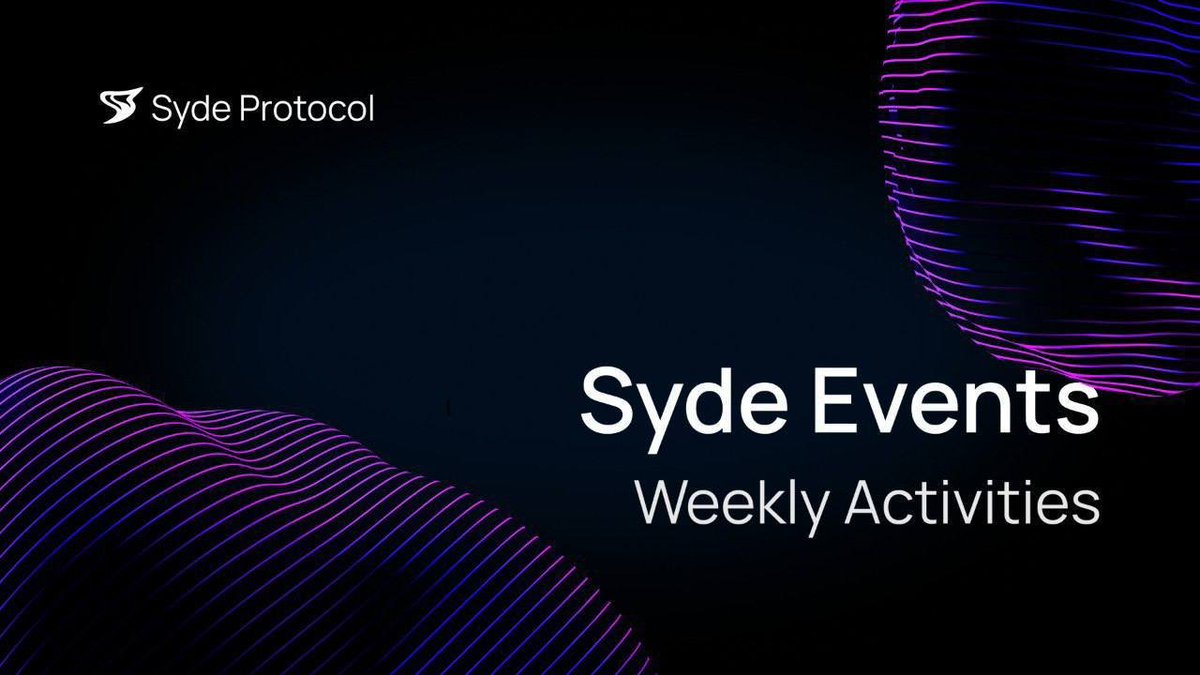 Syde Protocol

Syde Events

Weekly Activities